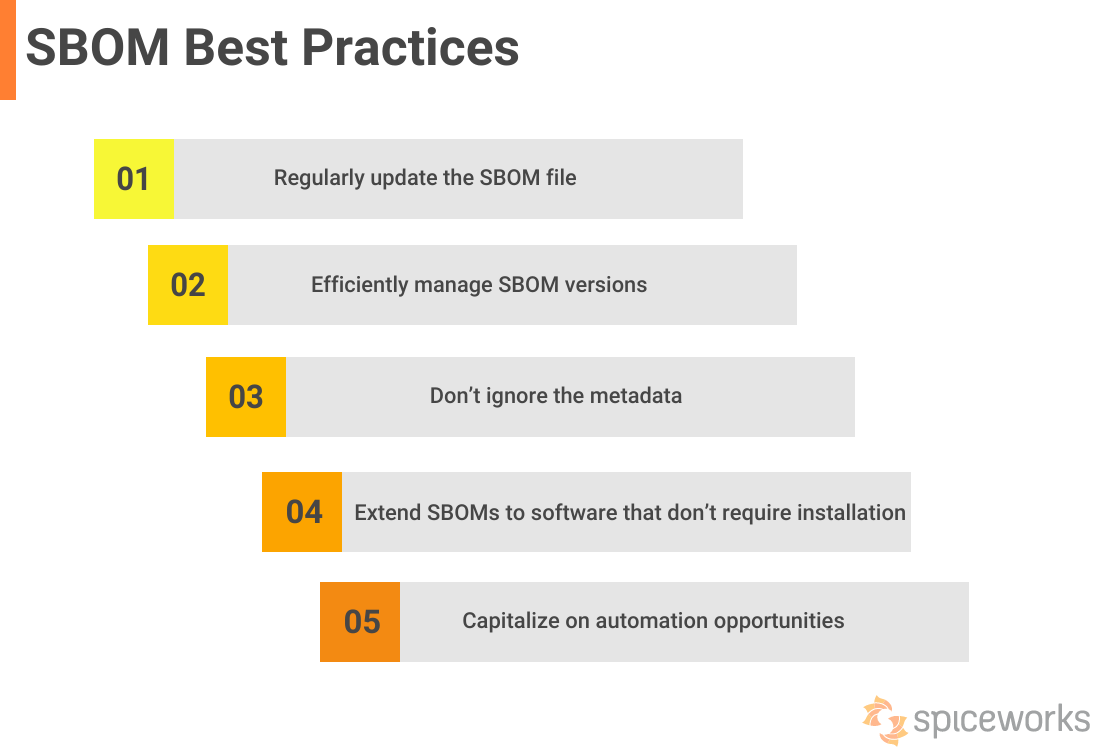 SBOM Best Practices

01 Regularly update the SBOM file

02 Efficiently manage SBOM versions

03 Don’t ignore the metadata

04 Extend SBOMs to software that don’t require installation

05 Capitalize on automation opportunities

spiceworks